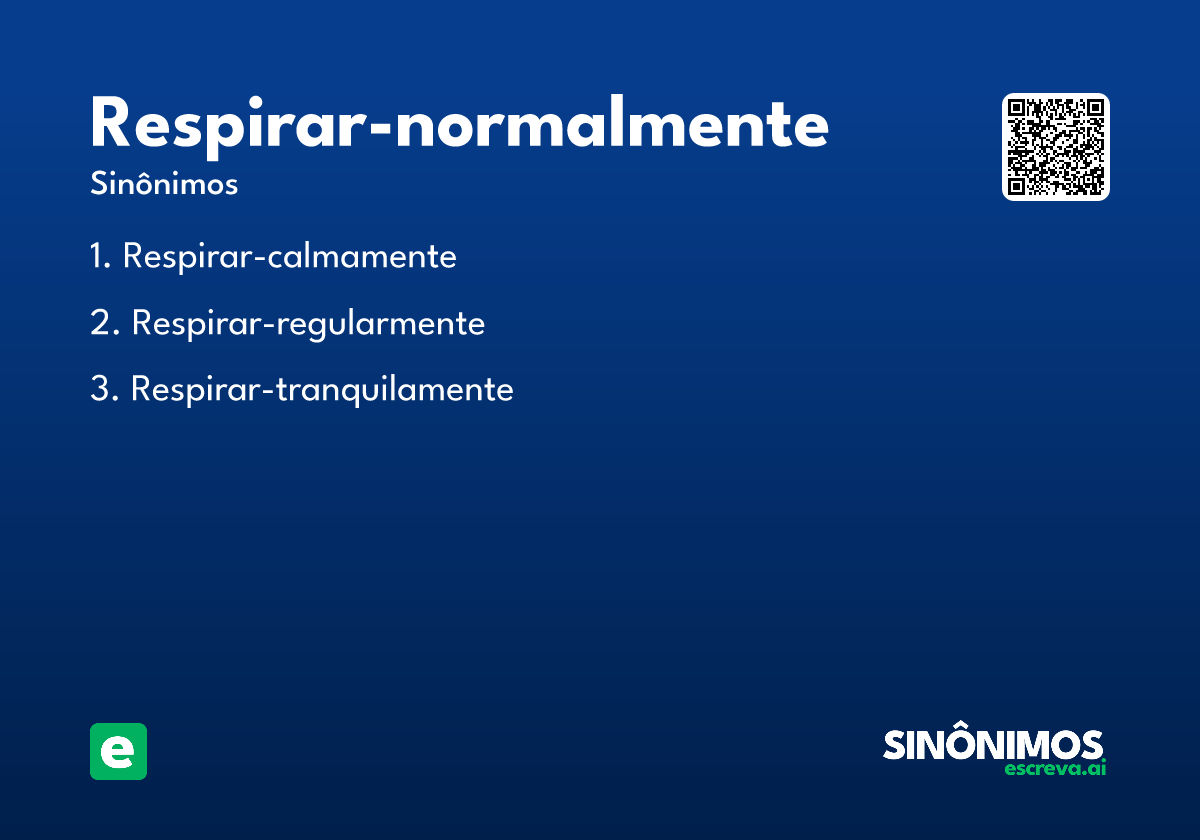 Respirar-normalmente

Sinônimos

1. Respirar-calmamente

2. Respirar-regularmente

3. Respirar-tranquilamente

e

SINÔNIMOS
escreva.ai